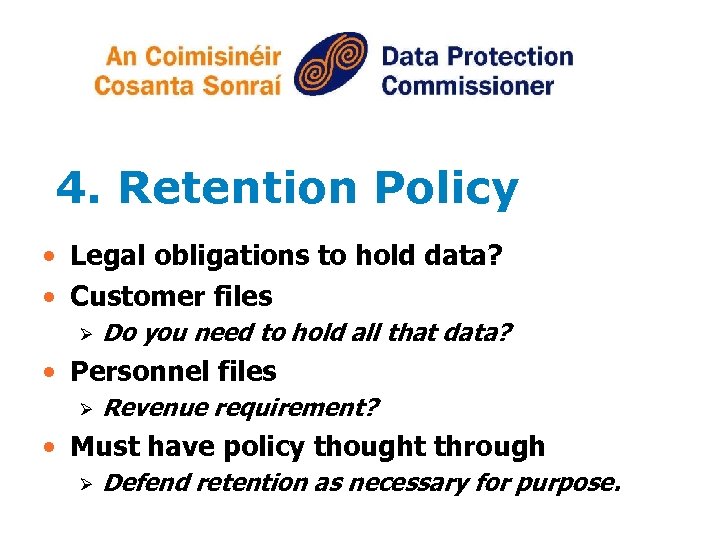 An Coimisinéir Cosanta Sonraí

Data Protection Commissioner

4. Retention Policy

• Legal obligations to hold data?
• Customer files
 ➢ Do you need to hold all that data?
• Personnel files
 ➢ Revenue requirement?
• Must have policy thought through
 ➢ Defend retention as necessary for purpose.